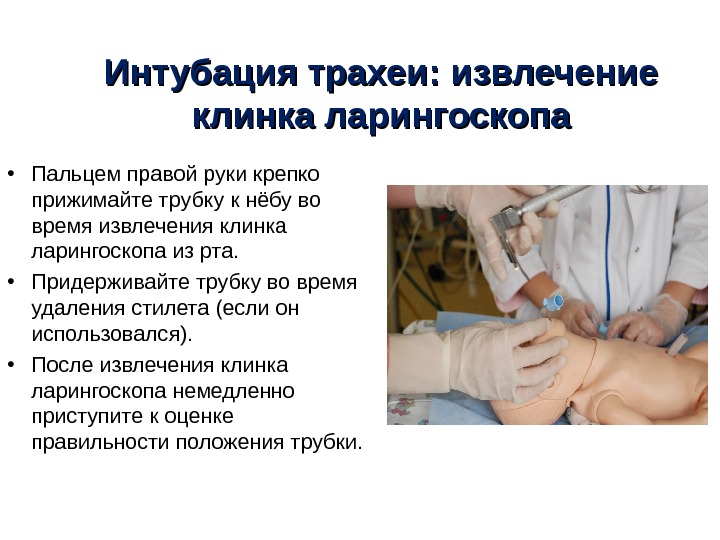 Интубация трахеи: извлечение клинка ларингоскопа

• Пальцем правой руки крепко прижимайте трубку к нёбу во время извлечения клинка ларингоскопа из рта.

• Придерживайте трубку во время удаления стилета (если он использовался).

• После извлечения клинка ларингоскопа немедленно приступите к оценке правильности положения трубки.